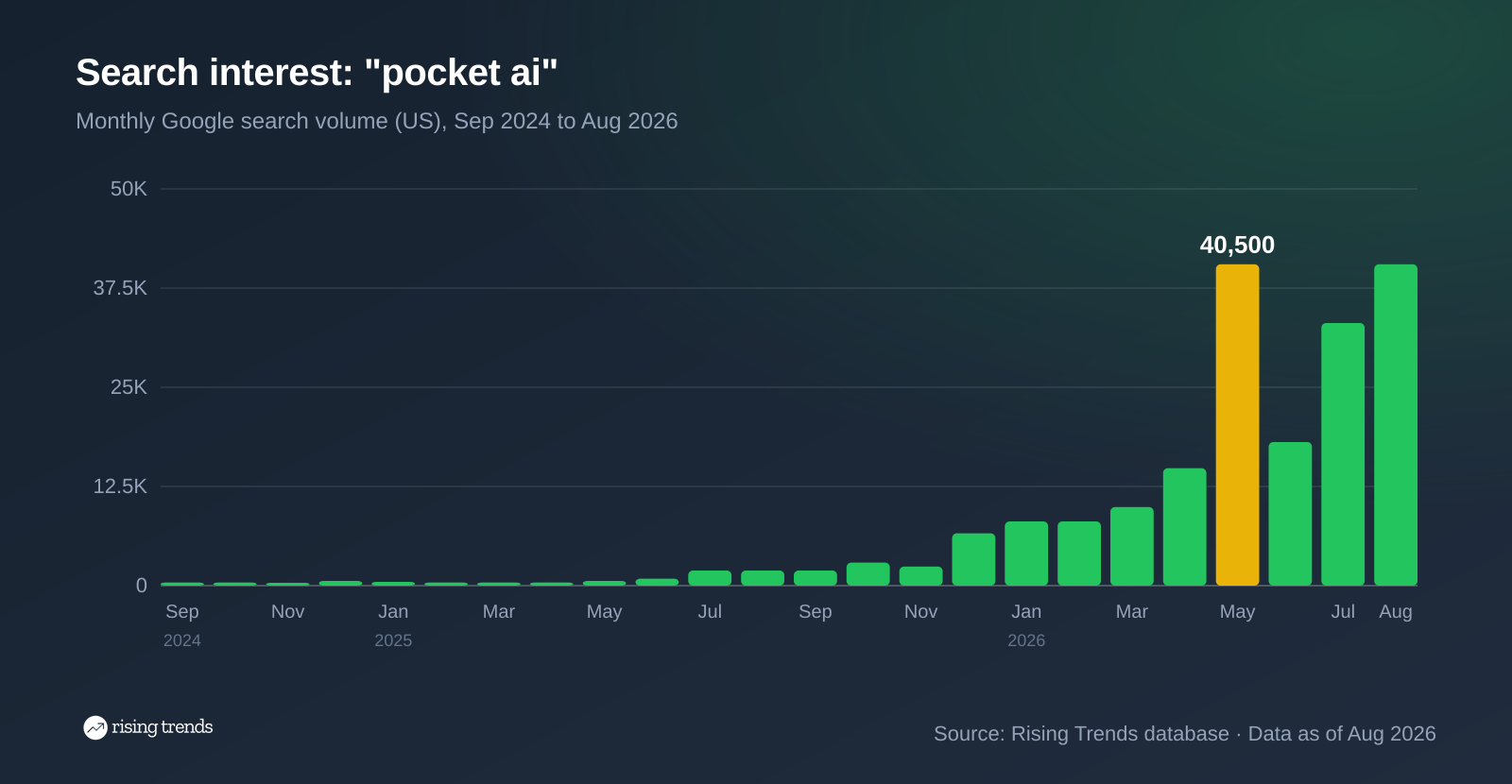 Search interest: "pocket ai"

Monthly Google search volume (US), Sep 2024 to Aug 2026

50K
37.5K
25K
12.5K
0

40,500

Sep 2024
Nov
Jan 2025
Mar
May
Jul
Sep
Nov
Jan 2026
Mar
May
Jul
Aug

rising trends

Source: Rising Trends database · Data as of Aug 2026